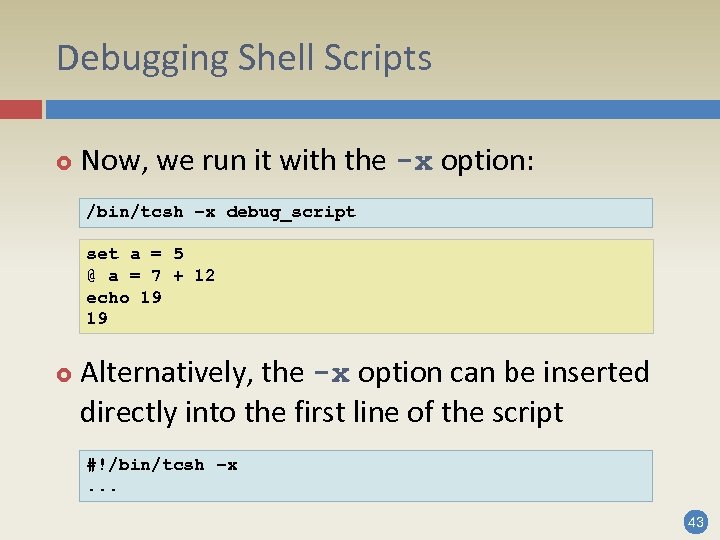 Debugging Shell Scripts

Now, we run it with the -x option:

/bin/tcsh -x debug_script

set a = 5
@ a = 7 + 12
echo 19
19

Alternatively, the -x option can be inserted directly into the first line of the script

#!/bin/tcsh -x
...

43